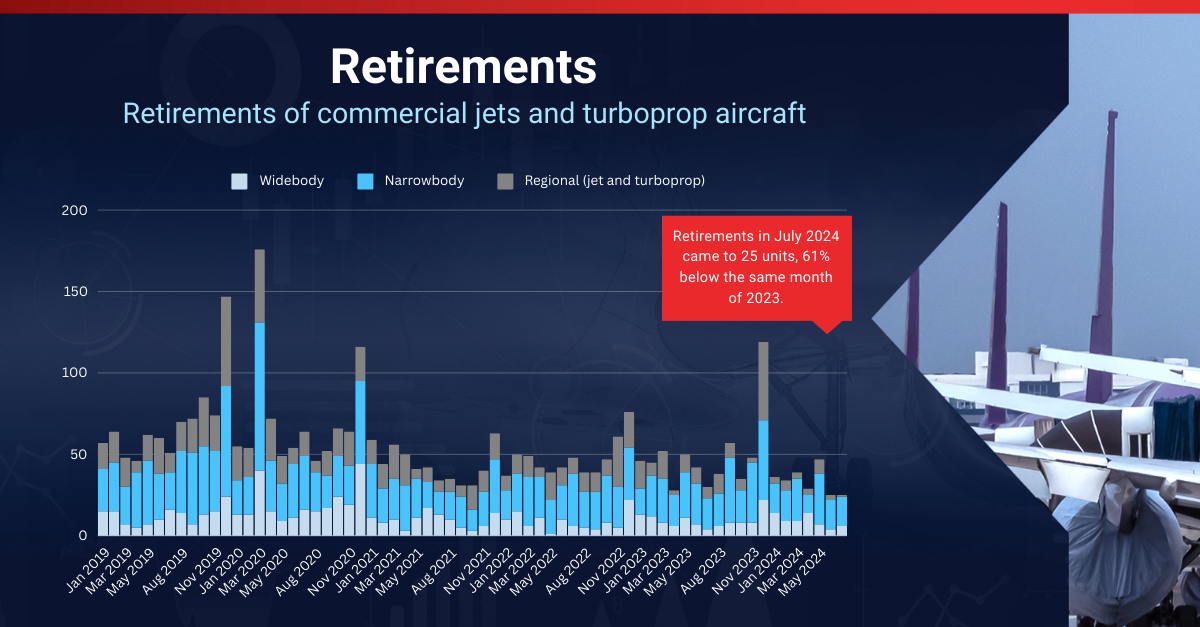 Retirements

Retirements of commercial jets and turboprop aircraft

Widebody
Narrowbody
Regional (jet and turboprop)

200
150
100
50
0

Retirements in July 2024 came to 25 units, 61% below the same month of 2023.

Jan 2019
Mar 2019
May 2019
Aug 2019
Nov 2019
Jan 2020
Mar 2020
May 2020
Aug 2020
Nov 2020
Jan 2021
Mar 2021
May 2021
Aug 2021
Nov 2021
Jan 2022
Mar 2022
May 2022
Aug 2022
Nov 2022
Jan 2023
Mar 2023
May 2023
Aug 2023
Nov 2023
Jan 2024
Mar 2024
May 2024